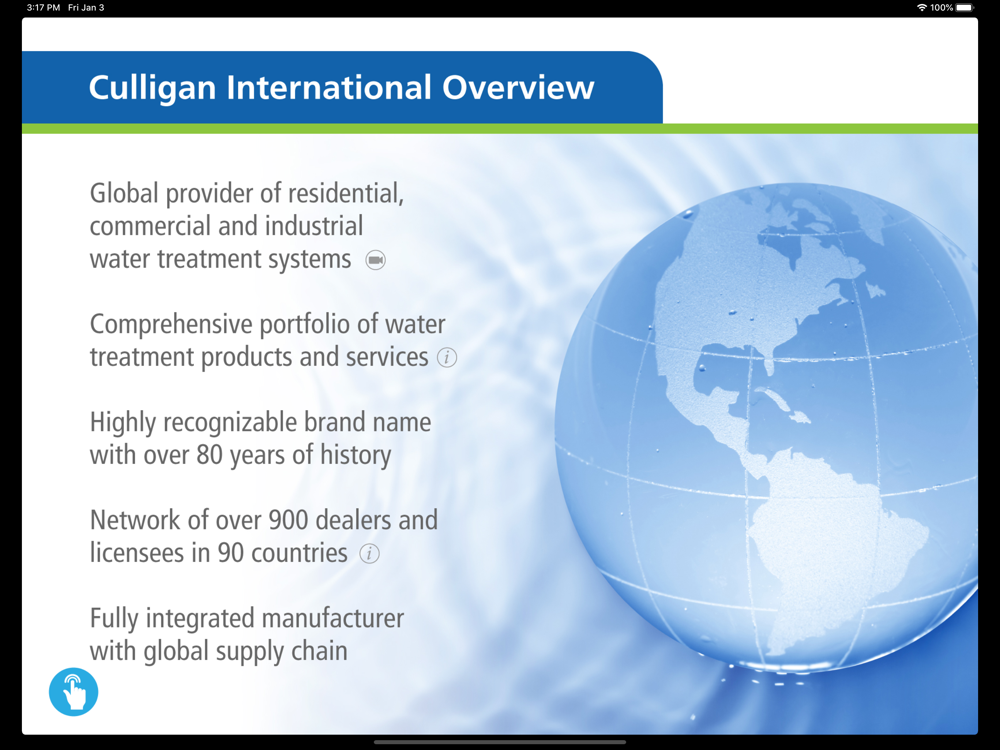 3:17 PM Fri Jan 3

100%

Culligan International Overview

Global provider of residential, commercial and industrial water treatment systems

Comprehensive portfolio of water treatment products and services

Highly recognizable brand name with over 80 years of history

Network of over 900 dealers and licensees in 90 countries

Fully integrated manufacturer with global supply chain